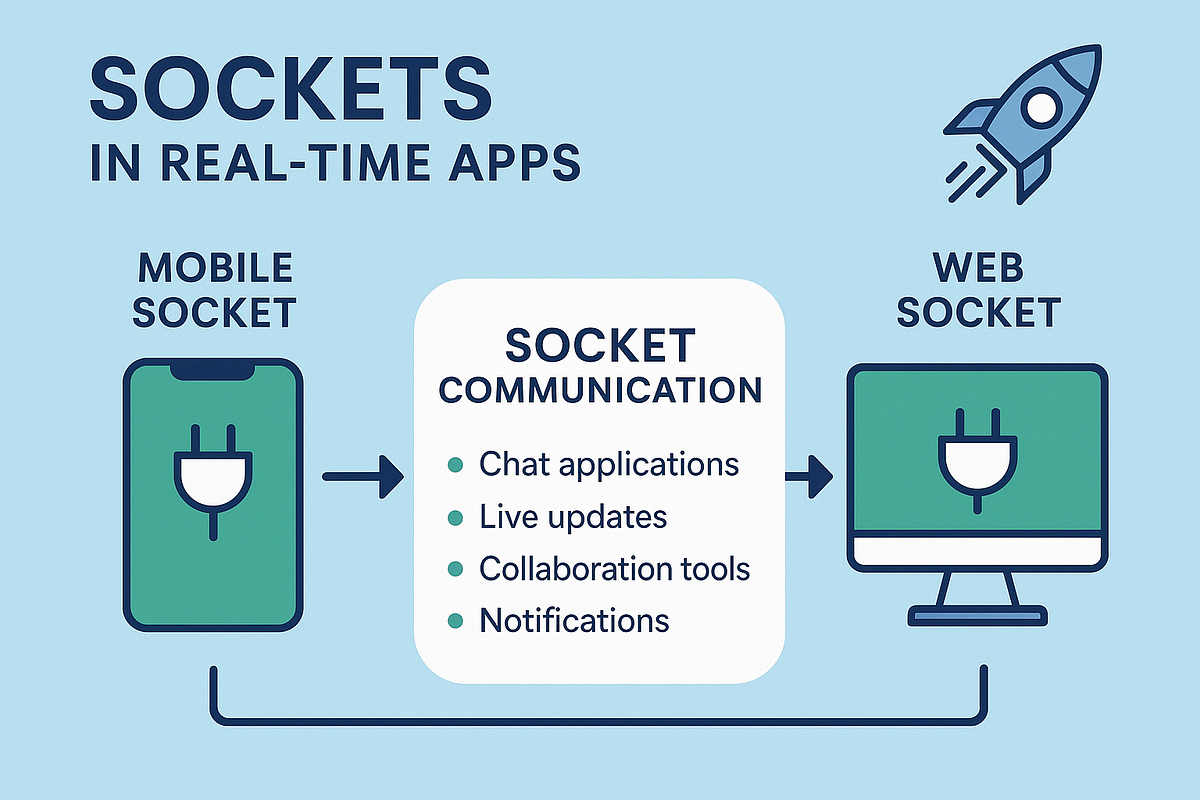 SOCKETS
IN REAL-TIME APPS

MOBILE SOCKET

SOCKET COMMUNICATION

- Chat applications
- Live updates
- Collaboration tools
- Notifications

WEB SOCKET